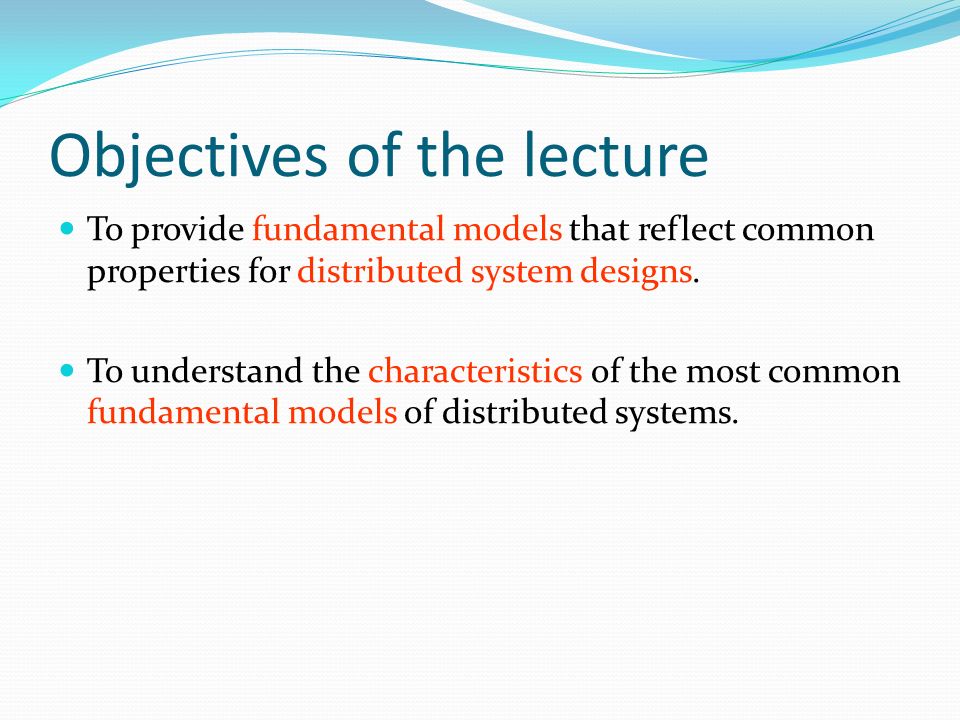 Objectives of the lecture

- To provide fundamental models that reflect common properties for distributed system designs.

- To understand the characteristics of the most common fundamental models of distributed systems.